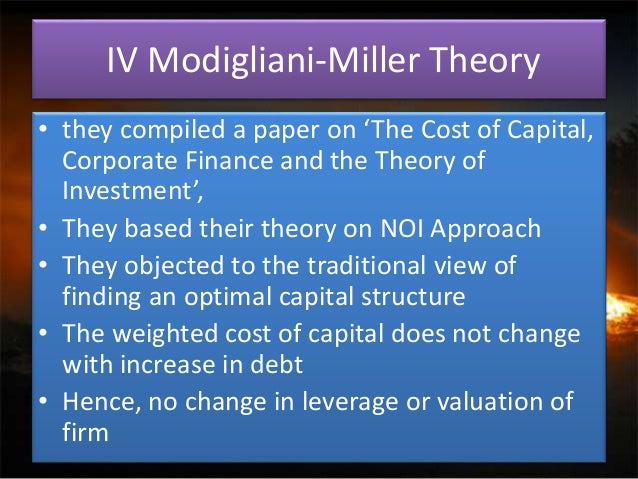 IV Modigliani-Miller Theory

• they compiled a paper on ‘The Cost of Capital, Corporate Finance and the Theory of Investment’,
• They based their theory on NOI Approach
• They objected to the traditional view of finding an optimal capital structure
• The weighted cost of capital does not change with increase in debt
• Hence, no change in leverage or valuation of firm